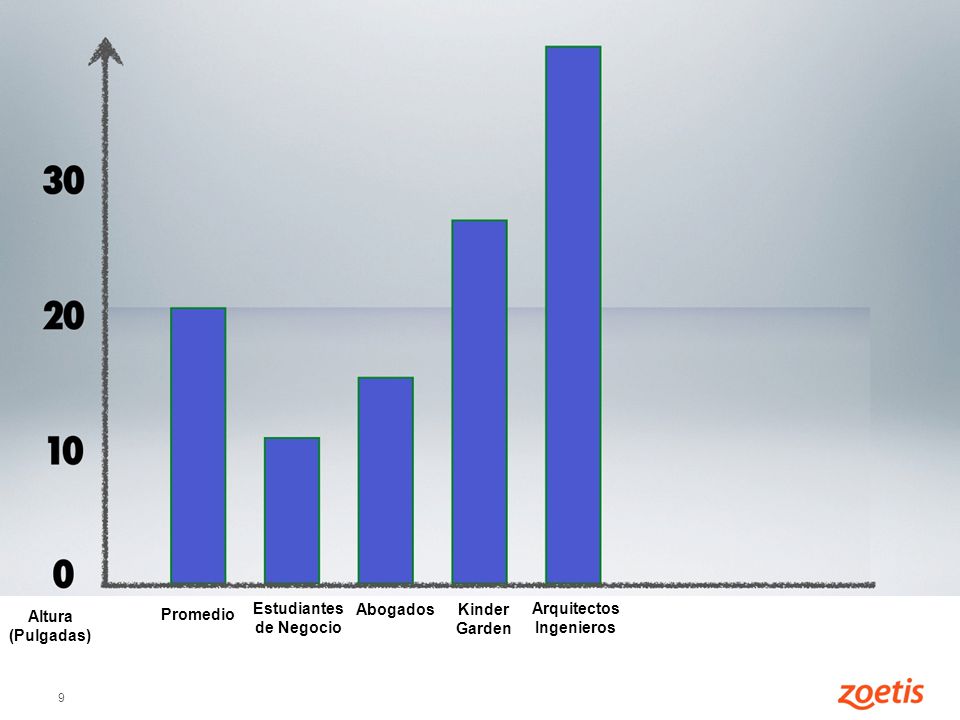 30
20
10
0

Altura (Pulgadas)

Promedio

Estudiantes de Negocio

Abogados

Kinder Garden

Arquitectos Ingenieros

9

zoetis